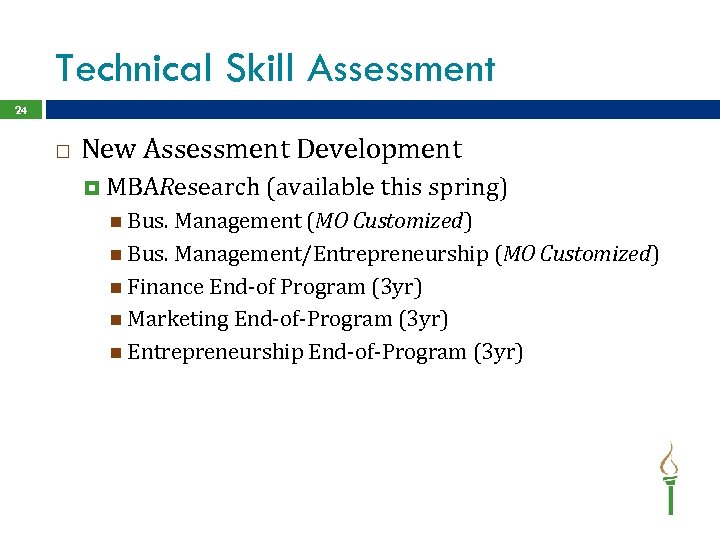 Technical Skill Assessment

24

New Assessment Development

MBAResearch (available this spring)

Bus. Management (MO Customized)

Bus. Management/Entrepreneurship (MO Customized)

Finance End-of Program (3yr)

Marketing End-of-Program (3yr)

Entrepreneurship End-of-Program (3yr)